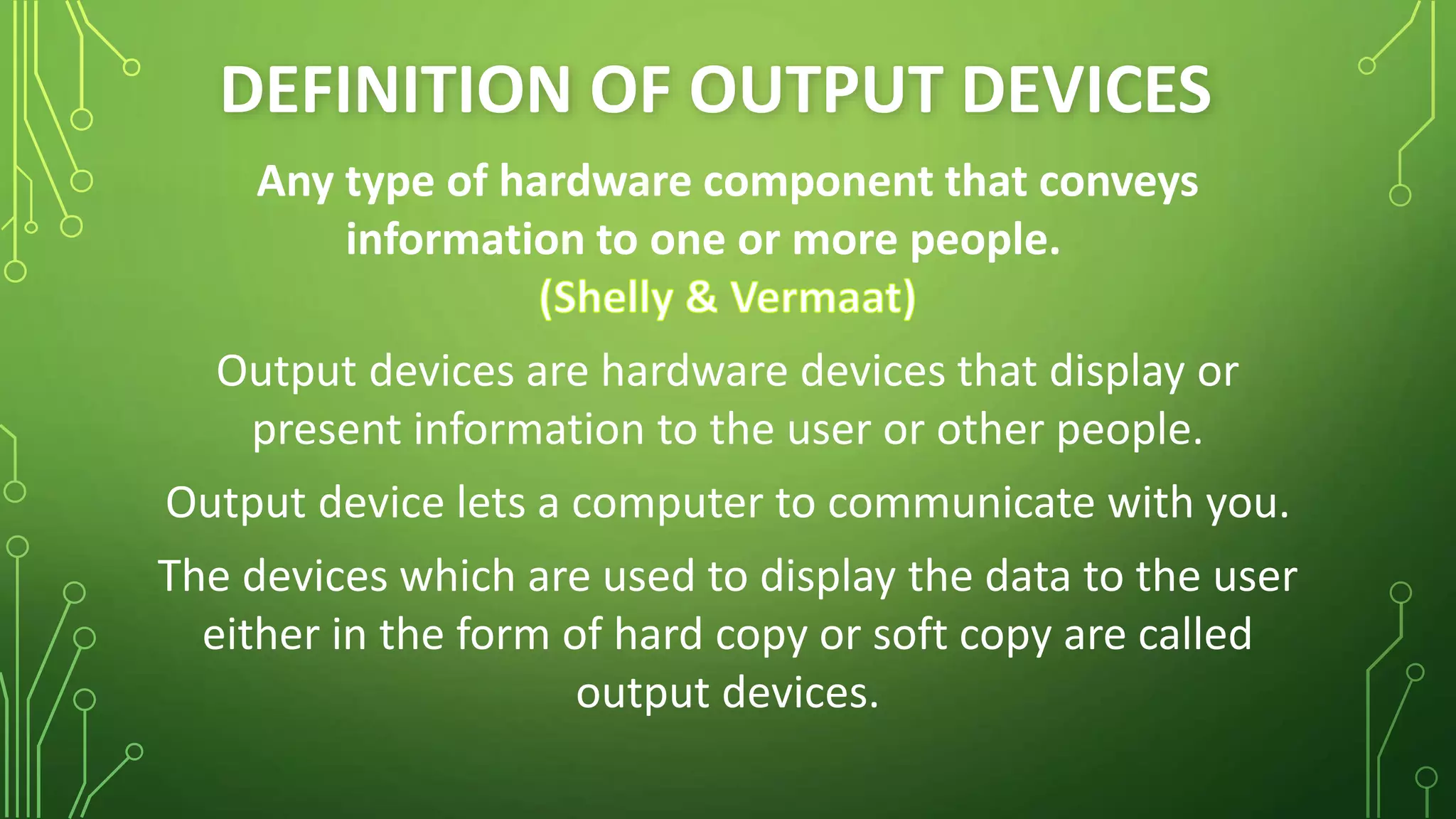 DEFINITION OF OUTPUT DEVICES

Any type of hardware component that conveys information to one or more people.
(Shelly & Vermaat)

Output devices are hardware devices that display or present information to the user or other people.

Output device lets a computer to communicate with you.

The devices which are used to display the data to the user either in the form of hard copy or soft copy are called output devices.